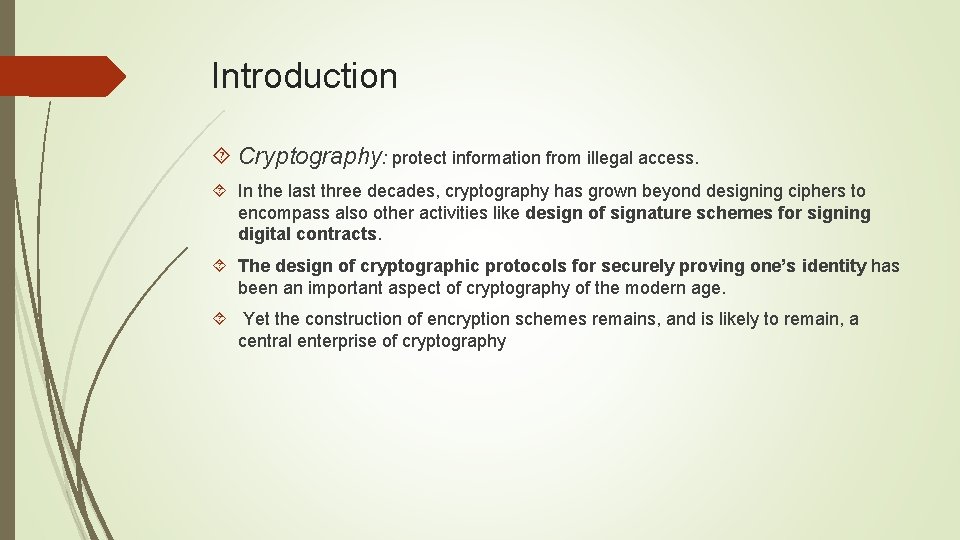 Introduction

Cryptography: protect information from illegal access.

In the last three decades, cryptography has grown beyond designing ciphers to encompass also other activities like design of signature schemes for signing digital contracts.

The design of cryptographic protocols for securely proving one's identity has been an important aspect of cryptography of the modern age.

Yet the construction of encryption schemes remains, and is likely to remain, a central enterprise of cryptography